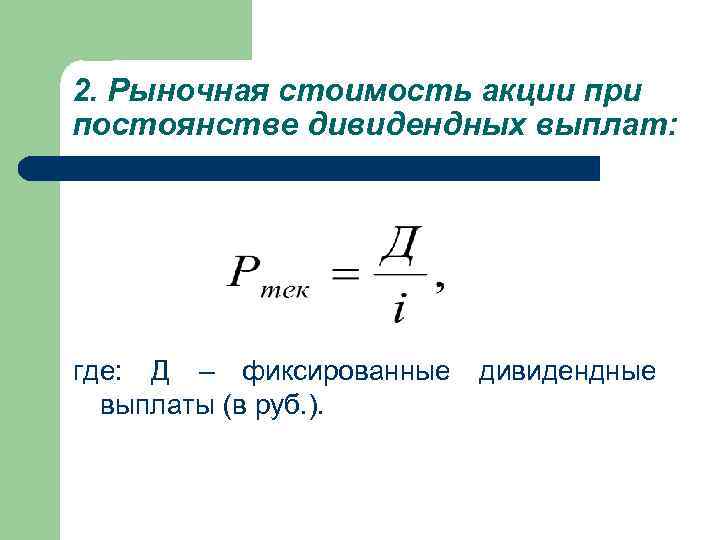 2. Рыночная стоимость акции при постоянстве дивидендных выплат:

$P_{тек} = \frac{Д}{i},$

где: Д – фиксированные дивидендные выплаты (в руб.).